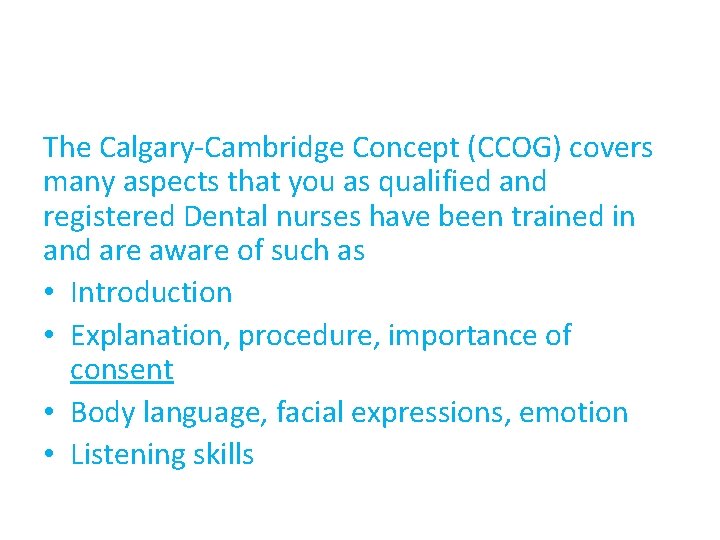 The Calgary-Cambridge Concept (CCOG) covers many aspects that you as qualified and registered Dental nurses have been trained in and are aware of such as

• Introduction
• Explanation, procedure, importance of consent
• Body language, facial expressions, emotion
• Listening skills